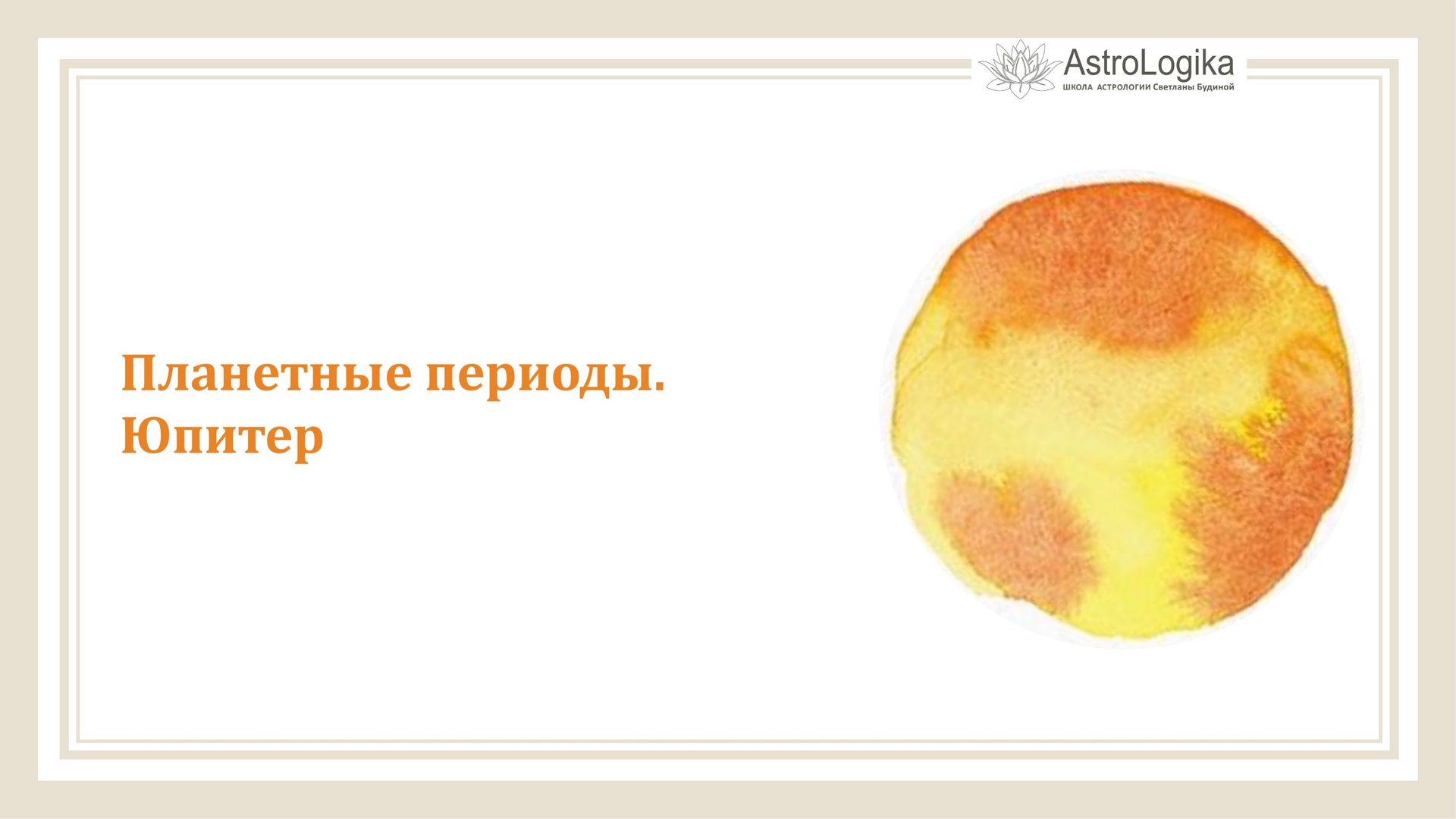 AstroLogika
ШКОЛА АСТРОЛОГИИ Светланы Будиной

Планетные периоды.
Юпитер